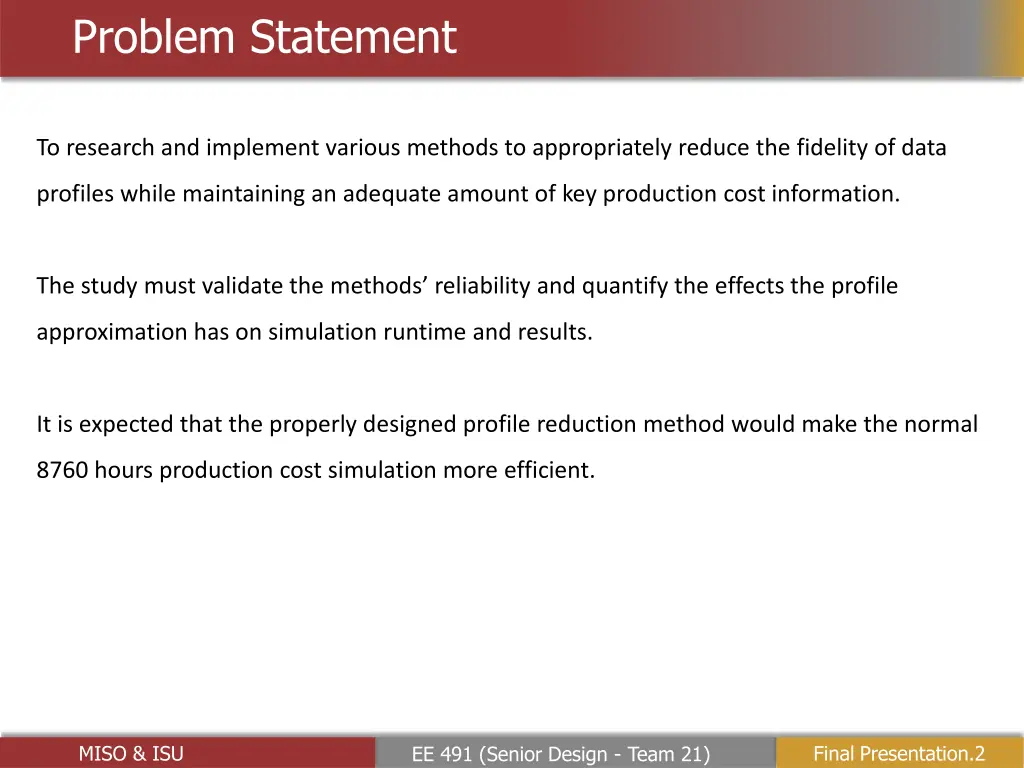 Problem Statement

To research and implement various methods to appropriately reduce the fidelity of data profiles while maintaining an adequate amount of key production cost information.

The study must validate the methods’ reliability and quantify the effects the profile approximation has on simulation runtime and results.

It is expected that the properly designed profile reduction method would make the normal 8760 hours production cost simulation more efficient.

MISO & ISU

EE 491 (Senior Design - Team 21)

Final Presentation.2